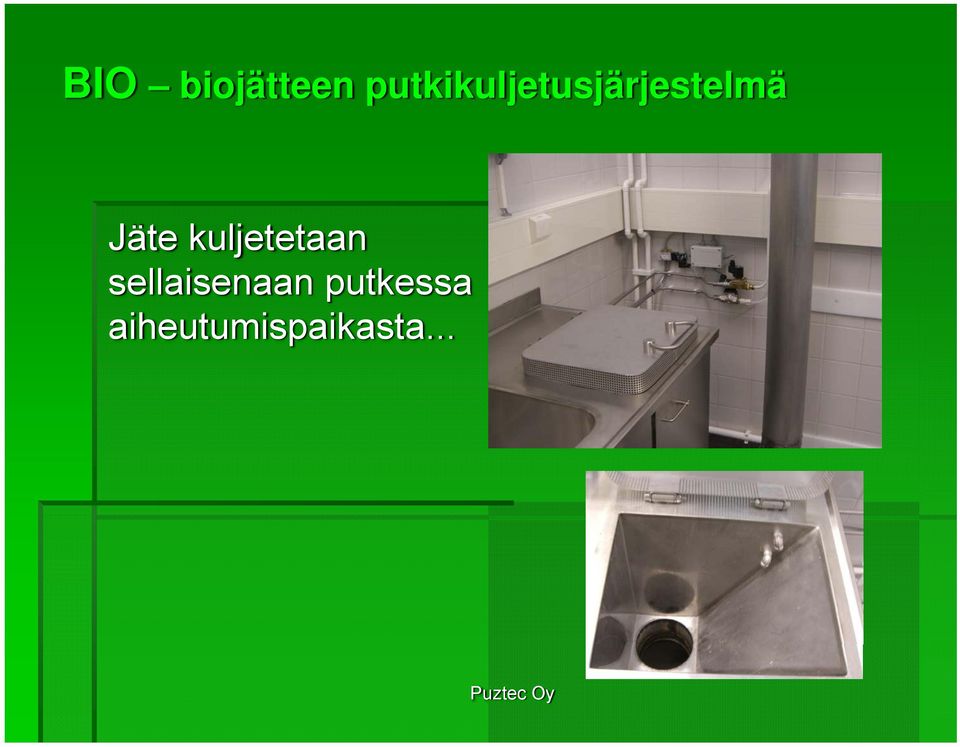 BIO – biojätteen putkikuljetusjärjestelmä

Jäte kuljetetaan sellaisenaan putkessa aiheutumispaikasta...

Puztec Oy